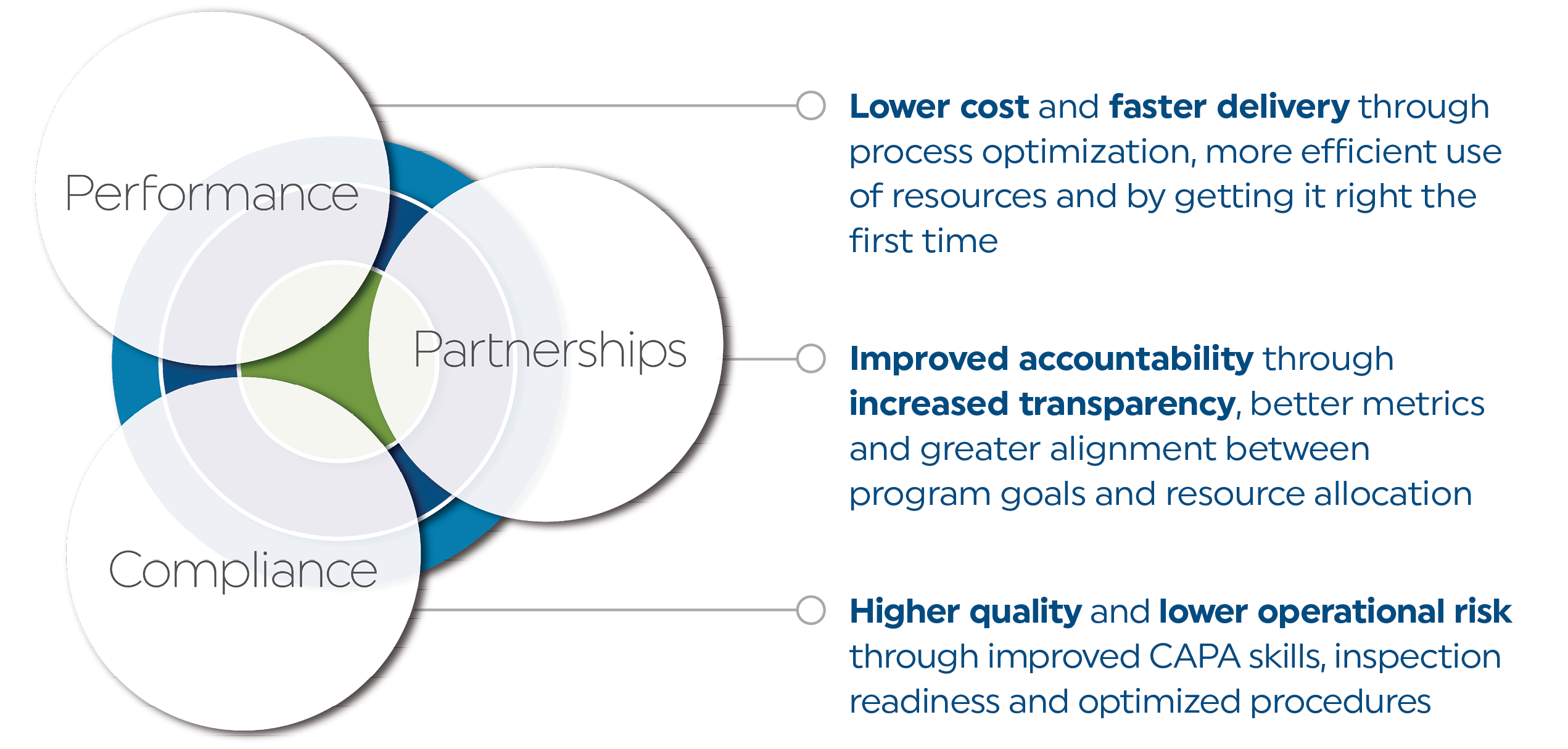 Performance

Partnerships

Compliance

Lower cost and faster delivery through process optimization, more efficient use of resources and by getting it right the first time

Improved accountability through increased transparency, better metrics and greater alignment between program goals and resource allocation

Higher quality and lower operational risk through improved CAPA skills, inspection readiness and optimized procedures